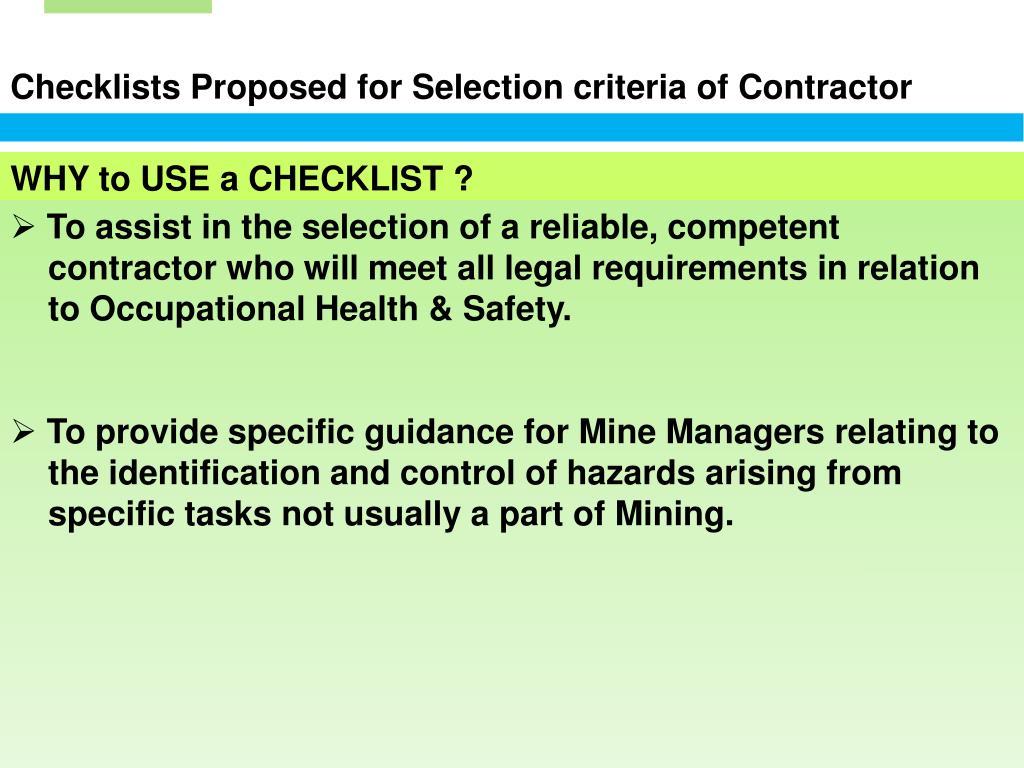 Checklists Proposed for Selection criteria of Contractor

WHY to USE a CHECKLIST ?

➢ To assist in the selection of a reliable, competent contractor who will meet all legal requirements in relation to Occupational Health & Safety.

➢ To provide specific guidance for Mine Managers relating to the identification and control of hazards arising from specific tasks not usually a part of Mining.